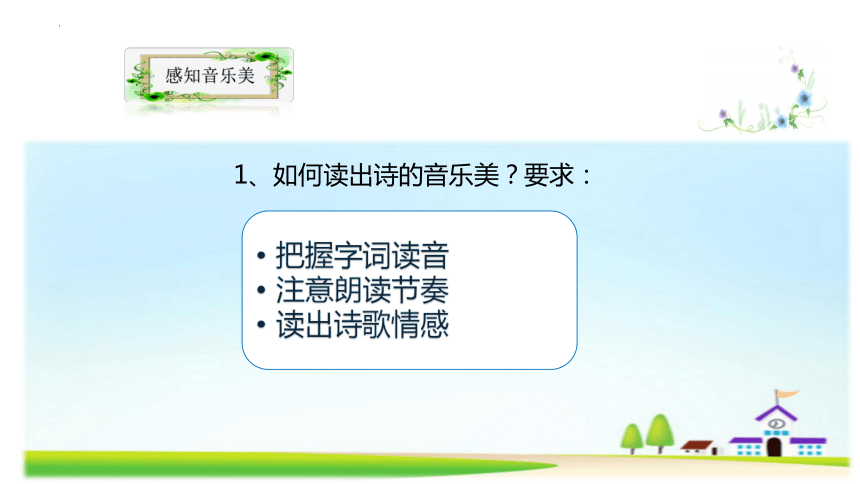 感知音乐美

1、如何读出诗的音乐美？要求：

• 把握字词读音
• 注意朗读节奏
• 读出诗歌情感